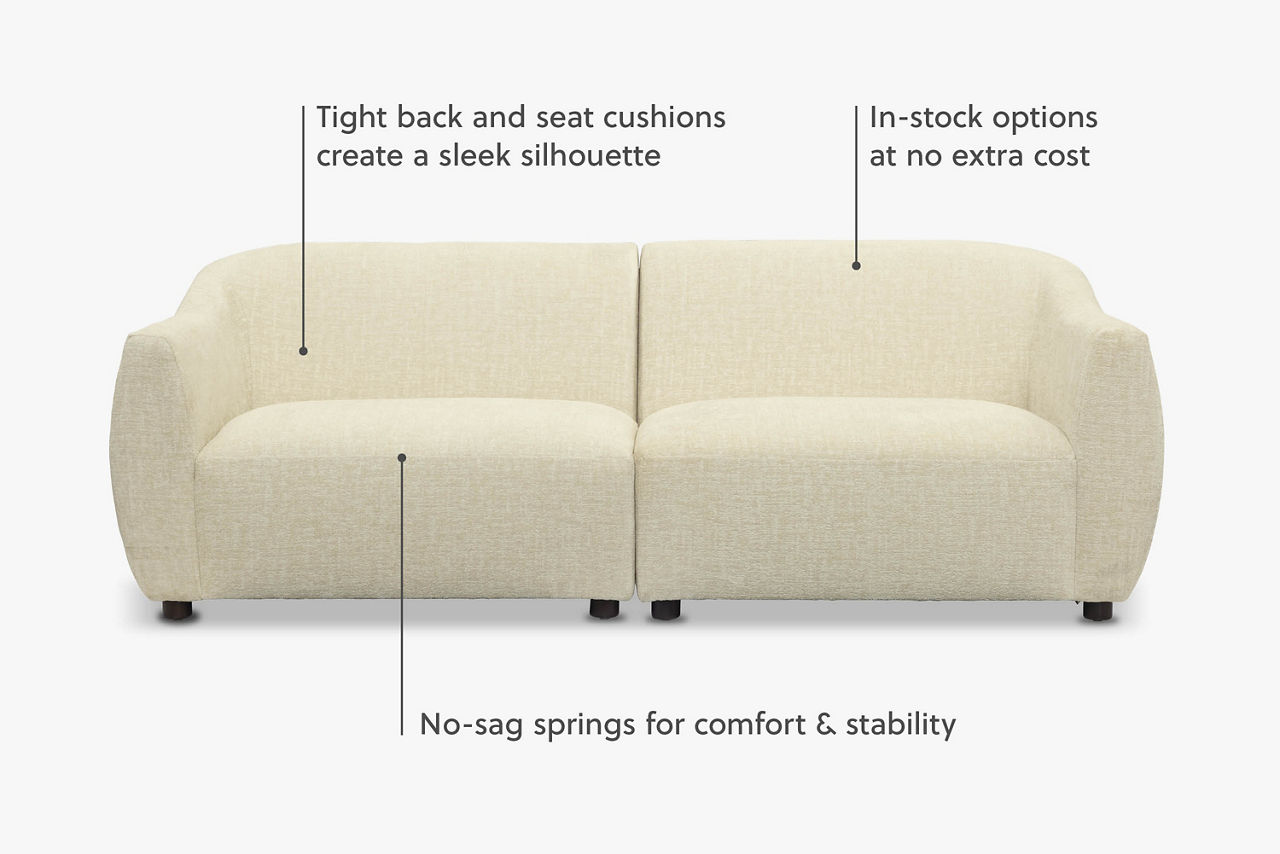 Tight back and seat cushions create a sleek silhouette

In-stock options at no extra cost

No-sag springs for comfort & stability